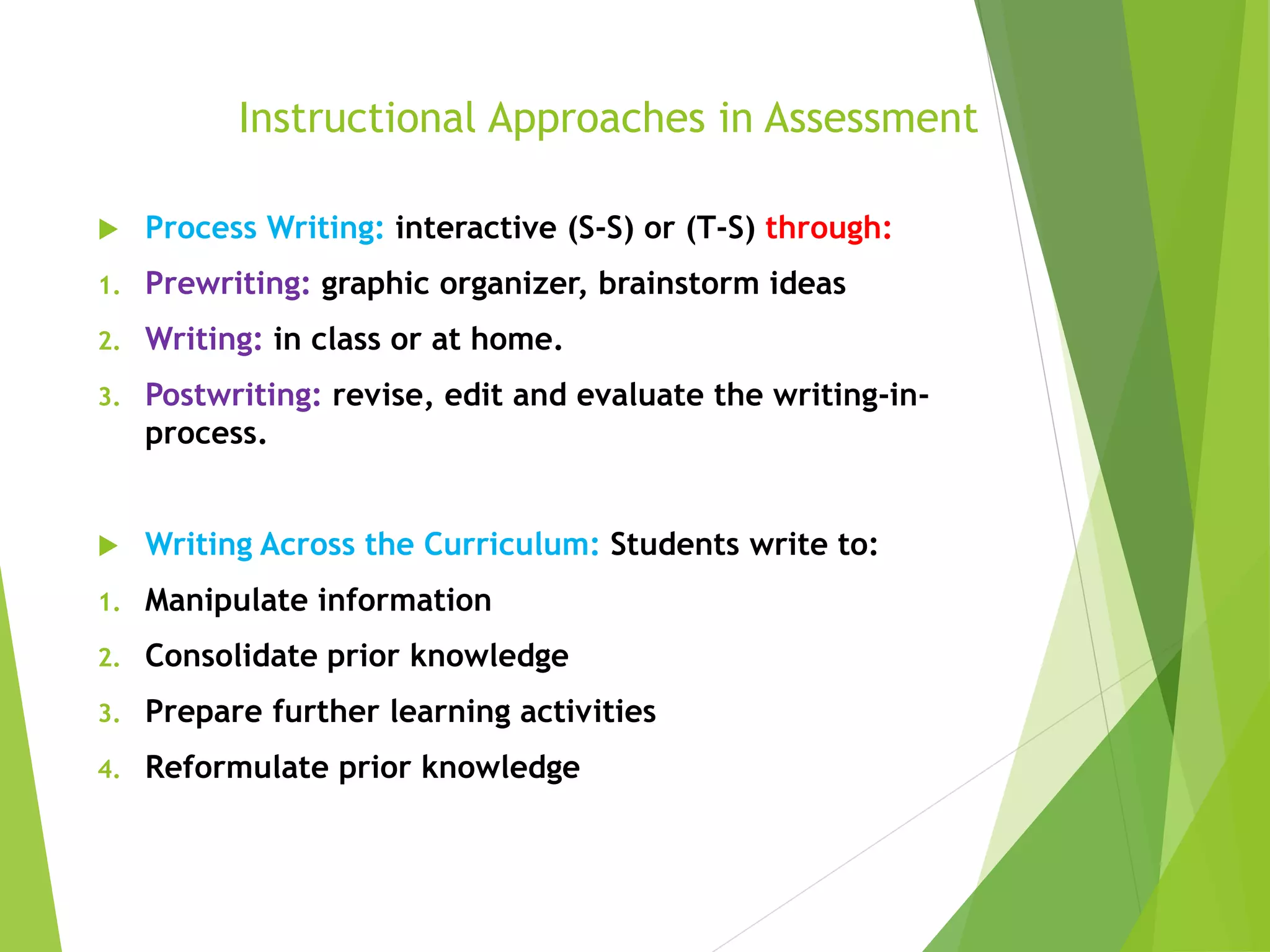 Instructional Approaches in Assessment

Process Writing: interactive (S-S) or (T-S) through:

1. Prewriting: graphic organizer, brainstorm ideas
2. Writing: in class or at home.
3. Postwriting: revise, edit and evaluate the writing-in-process.

Writing Across the Curriculum: Students write to:

1. Manipulate information
2. Consolidate prior knowledge
3. Prepare further learning activities
4. Reformulate prior knowledge